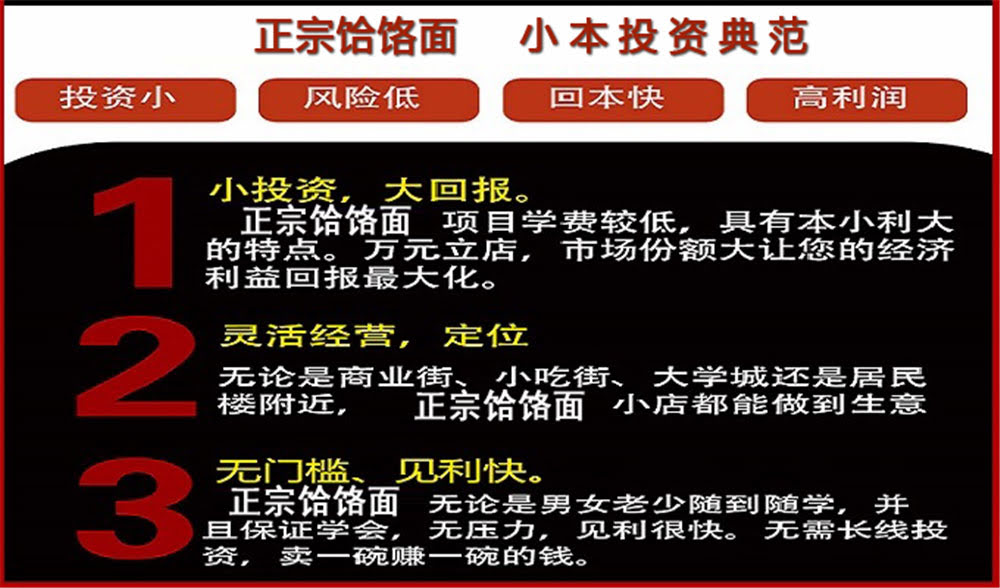 正宗饸饹面　小本投资典范

投资小　风险低　回本快　高利润

1 小投资，大回报。
正宗饸饹面 项目学费较低，具有本小利大的特点。万元立店，市场份额大让您的经济利益回报最大化。

2 灵活经营，定位
无论是商业街、小吃街、大学城还是居民楼附近，正宗饸饹面 小店都能做到生意

3 无门槛、见利快。
正宗饸饹面 无论是男女老少随到随学，并且保证学会，无压力，见利很快。无需长线投资，卖一碗赚一碗的钱。